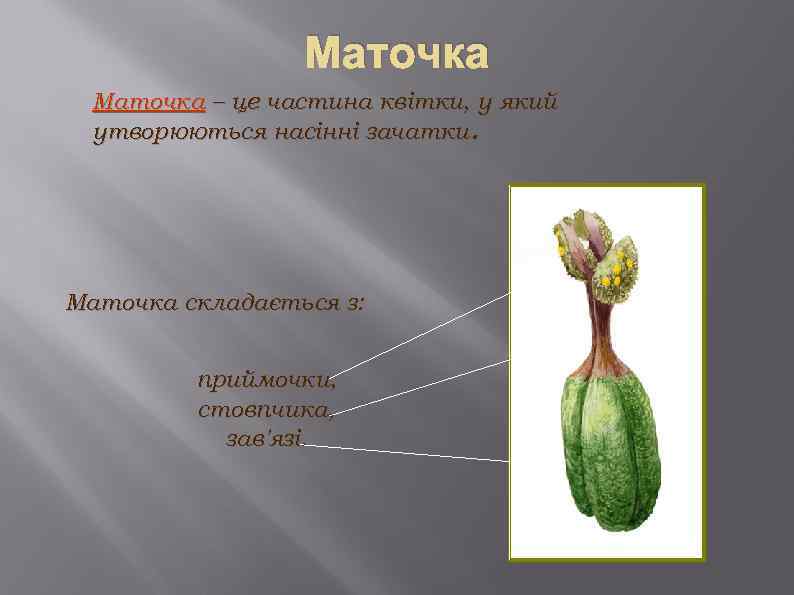 Маточка

Маточка – це частина квітки, у який утворюються насінні зачатки.

Маточка складається з:

приймочки,
стовпчика,
зав'язі.